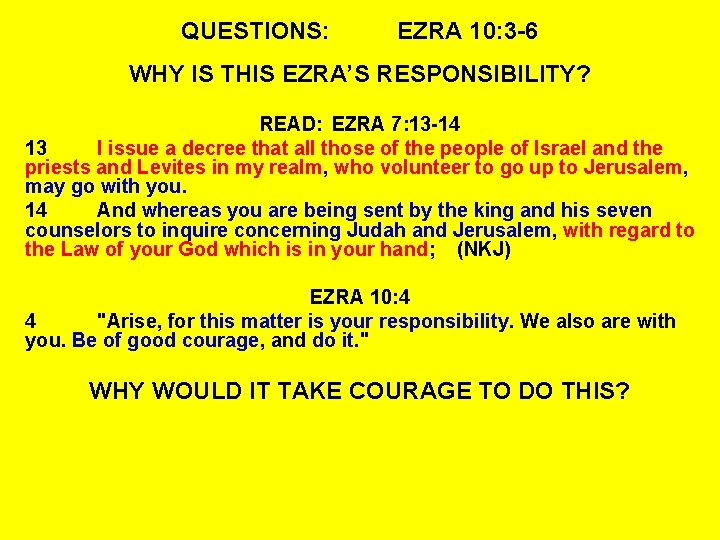 QUESTIONS: EZRA 10:3-6

WHY IS THIS EZRA'S RESPONSIBILITY?

READ: EZRA 7:13-14

13 I issue a decree that all those of the people of Israel and the priests and Levites in my realm, who volunteer to go up to Jerusalem, may go with you.

14 And whereas you are being sent by the king and his seven counselors to inquire concerning Judah and Jerusalem, with regard to the Law of your God which is in your hand; (NKJ)

EZRA 10:4

4 "Arise, for this matter is your responsibility. We also are with you. Be of good courage, and do it."

WHY WOULD IT TAKE COURAGE TO DO THIS?